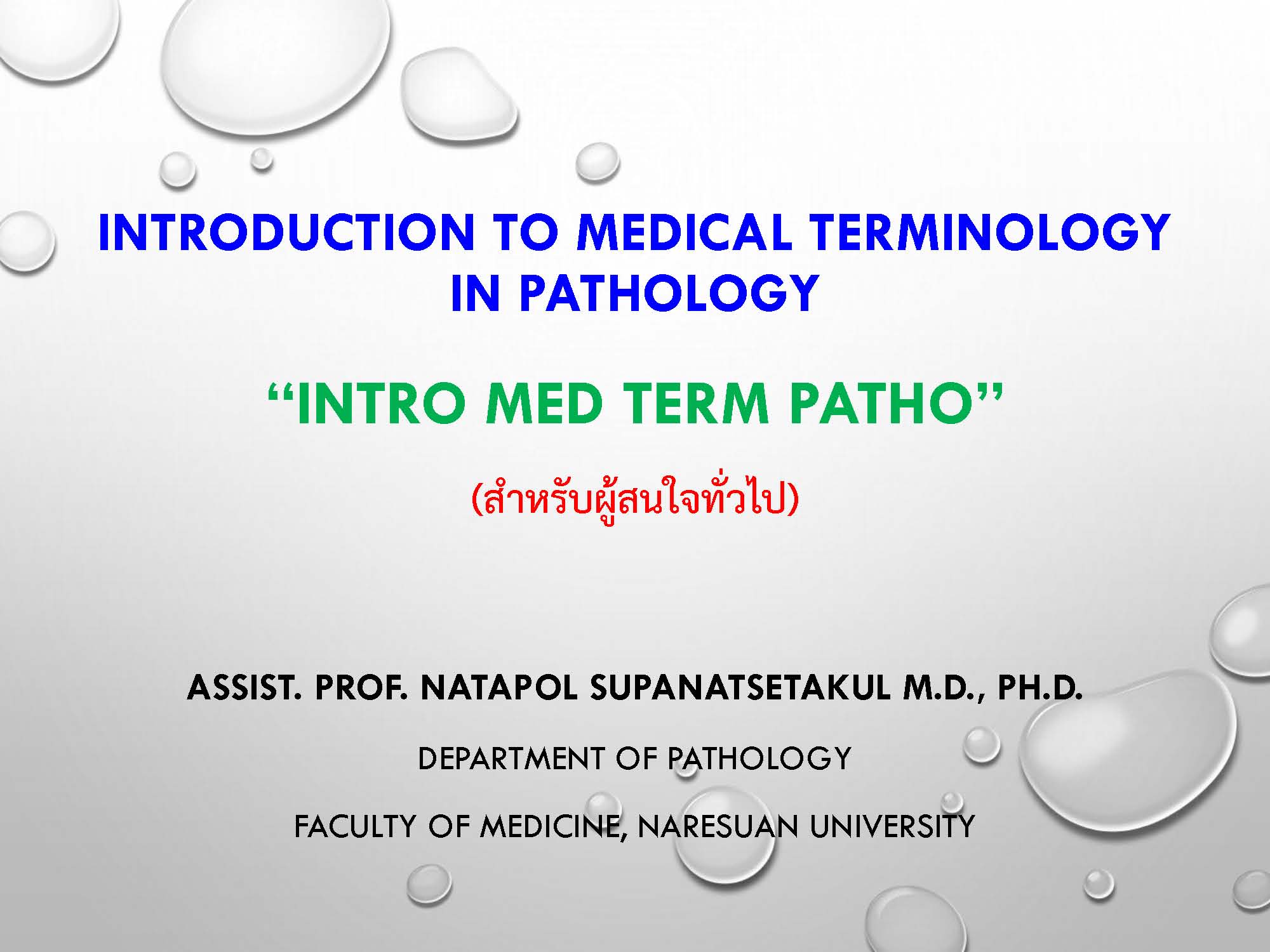 INTRODUCTION TO MEDICAL TERMINOLOGY IN PATHOLOGY

“INTRO MED TERM PATHO”

(สำหรับผู้สนใจทั่วไป)

ASSIST. PROF. NATAPOL SUPANATSETAKUL M.D., PH.D.

DEPARTMENT OF PATHOLOGY

FACULTY OF MEDICINE, NARESUAN UNIVERSITY